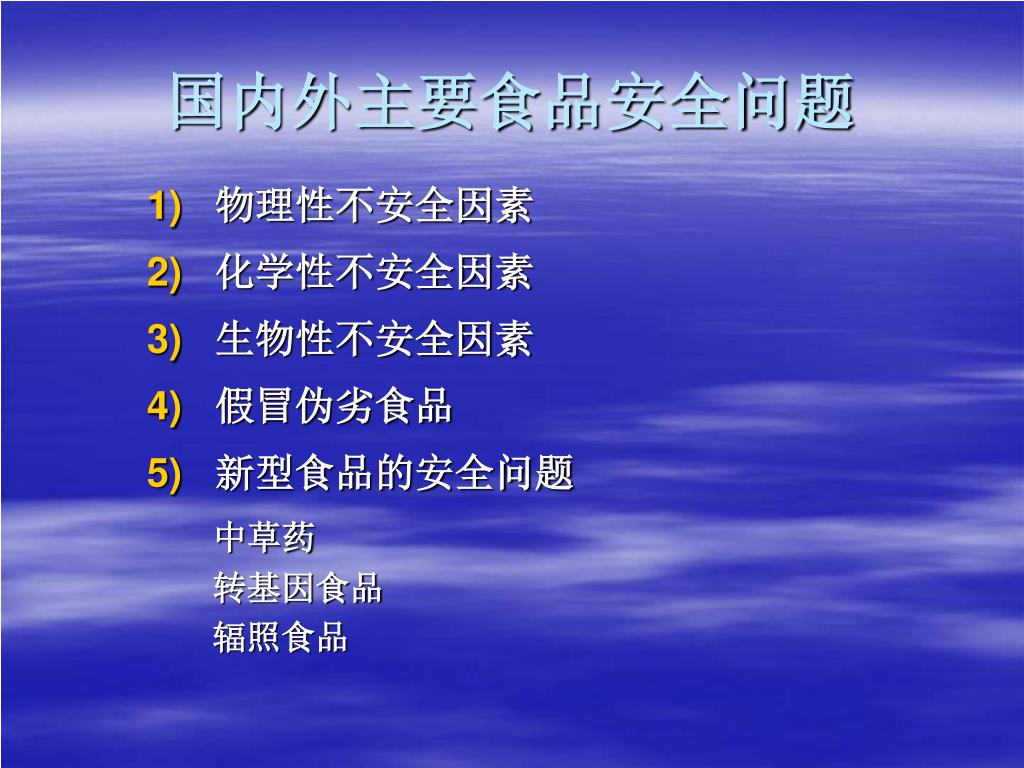 国内外主要食品安全问题

1) 物理性不安全因素
2) 化学性不安全因素
3) 生物性不安全因素
4) 假冒伪劣食品
5) 新型食品的安全问题

中草药
转基因食品
辐照食品